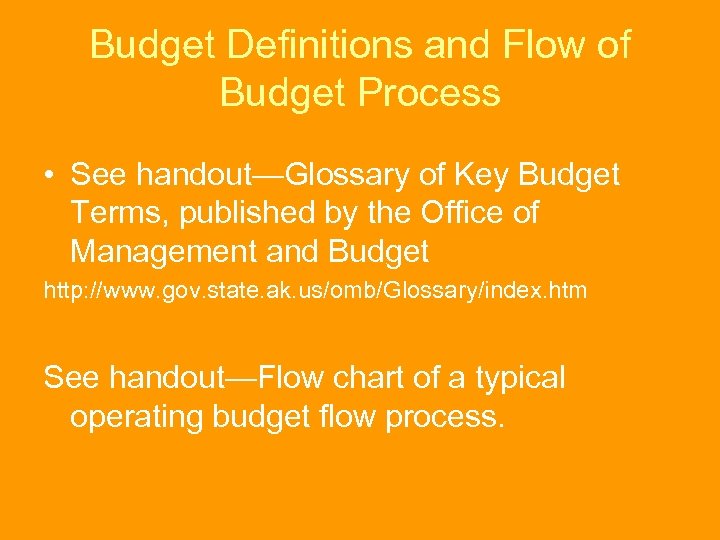 Budget Definitions and Flow of Budget Process

• See handout—Glossary of Key Budget Terms, published by the Office of Management and Budget

http://www.gov.state.ak.us/omb/Glossary/index.htm

See handout—Flow chart of a typical operating budget flow process.